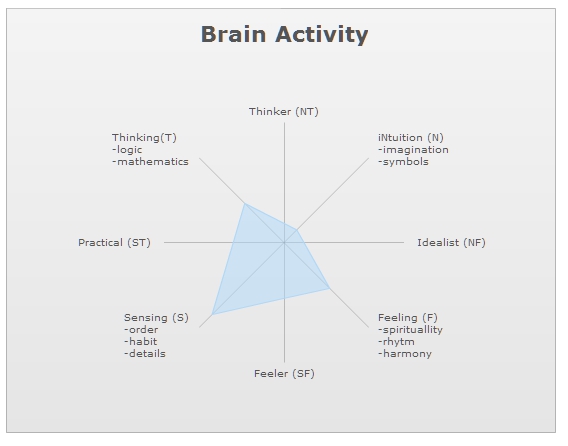 Brain Activity

Thinker (NT)

Thinking(T)
-logic
-mathematics

iNtuition (N)
-imagination
-symbols

Practical (ST)

Idealist (NF)

Sensing (S)
-order
-habit
-details

Feeling (F)
-spirituallity
-rhytm
-harmony

Feeler (SF)